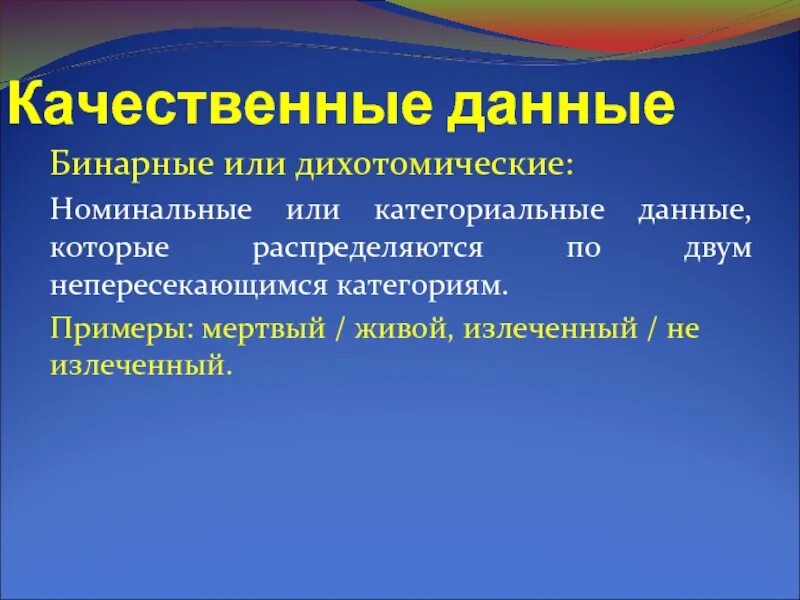 Качественные данные

Бинарные или дихотомические:

Номинальные или категориальные данные, которые распределяются по двум непересекающимся категориям.

Примеры: мертвый / живой, излеченный / не излеченный.